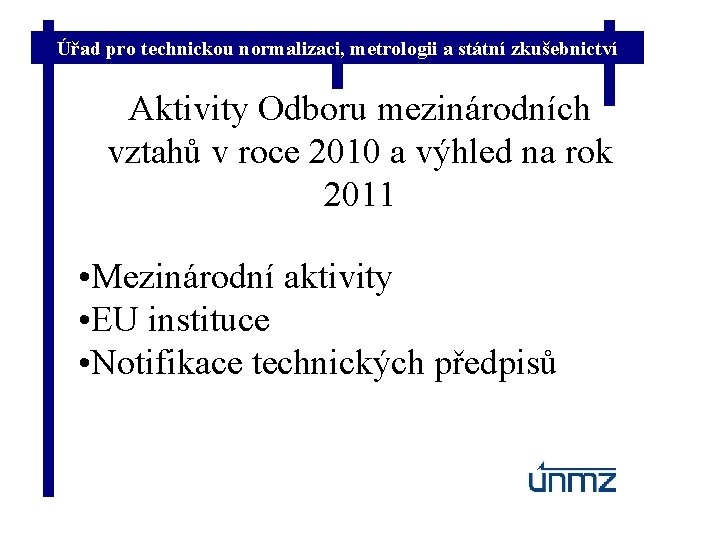 Úřad pro technickou normalizaci, metrologii a státní zkušebnictví

Aktivity Odboru mezinárodních vztahů v roce 2010 a výhled na rok 2011

•Mezinárodní aktivity
•EU instituce
•Notifikace technických předpisů

únmz